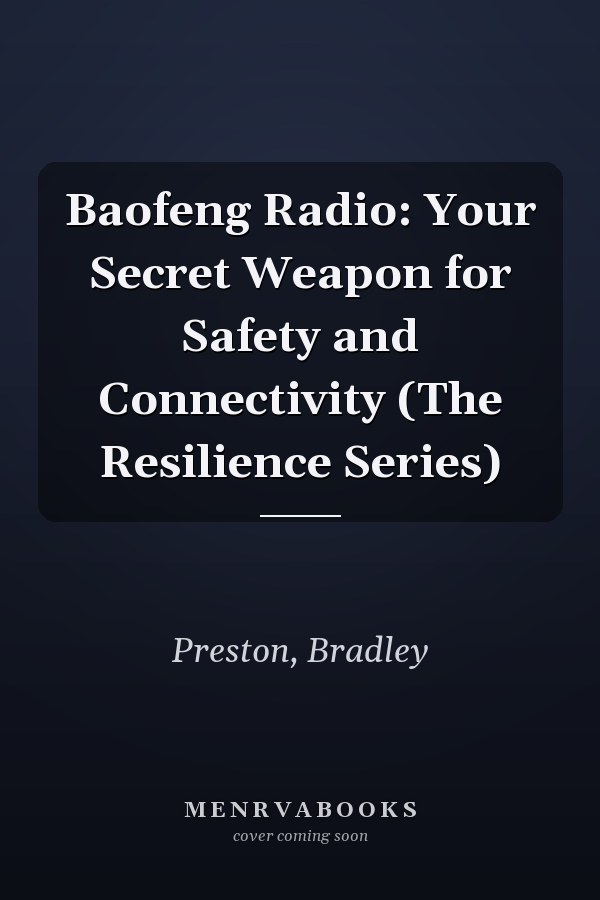 Baofeng Radio: Your Secret Weapon for Safety and Connectivity (The Resilience Series)

Preston, Bradley

MENRVABOOKS
cover coming soon